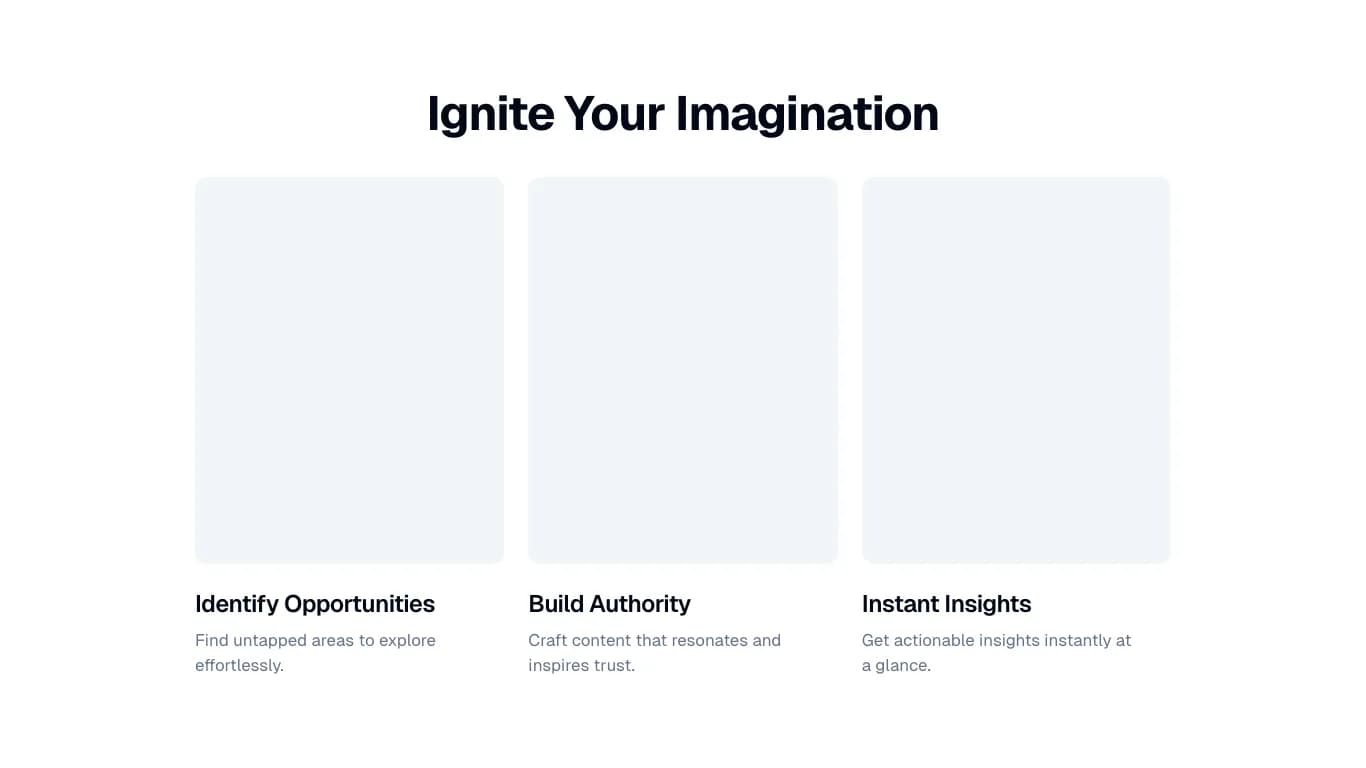 Ignite Your Imagination

Identify Opportunities

Find untapped areas to explore effortlessly.

Build Authority

Craft content that resonates and inspires trust.

Instant Insights

Get actionable insights instantly at a glance.